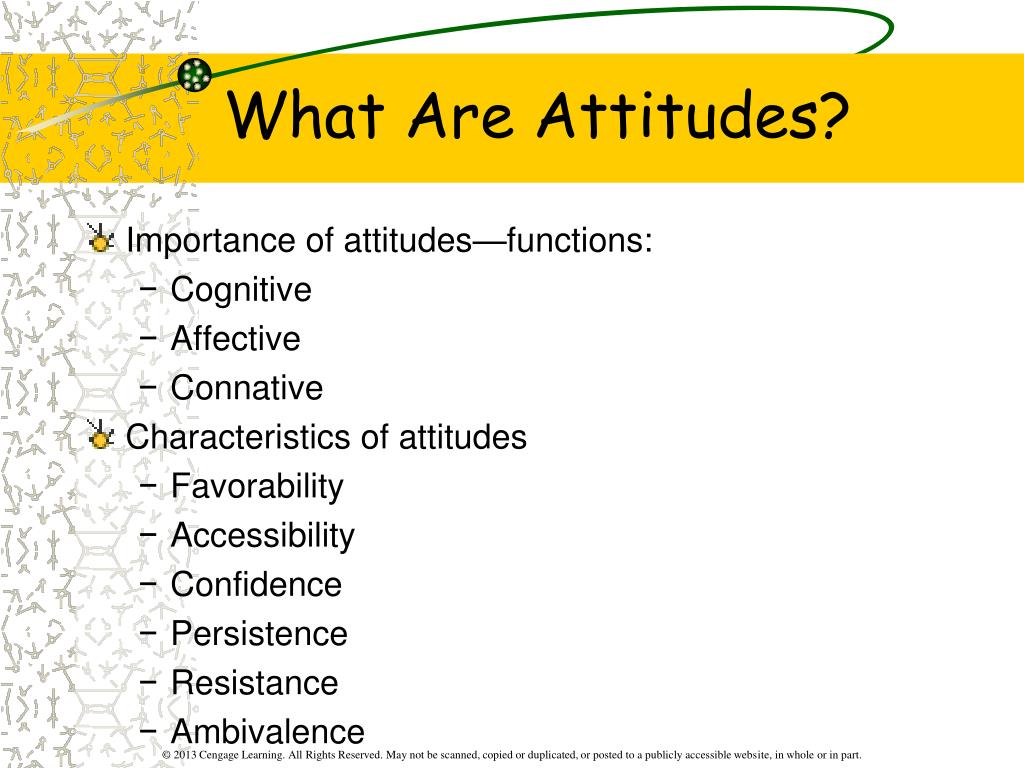 What Are Attitudes?

Importance of attitudes—functions:
– Cognitive
– Affective
– Connative

Characteristics of attitudes
– Favorability
– Accessibility
– Confidence
– Persistence
– Resistance
– Ambivalence

© 2013 Cengage Learning. All Rights Reserved. May not be scanned, copied or duplicated, or posted to a publicly accessible website, in whole or in part.